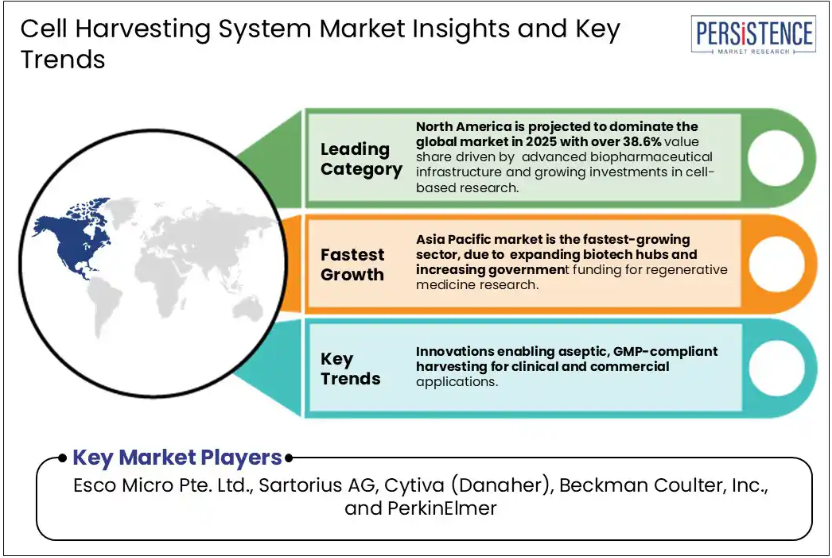 Cell Harvesting System Market Insights and Key Trends

PERSISTENCE
MARKET RESEARCH

Leading Category

North America is projected to dominate the global market in 2025 with over 38.6% value share driven by advanced biopharmaceutical infrastructure and growing investments in cell-based research.

Fastest Growth

Asia Pacific market is the fastest-growing sector, due to expanding biotech hubs and increasing government funding for regenerative medicine research.

Key Trends

Innovations enabling aseptic, GMP-compliant harvesting for clinical and commercial applications.

Key Market Players

Esco Micro Pte. Ltd., Sartorius AG, Cytiva (Danaher), Beckman Coulter, Inc., and PerkinElmer